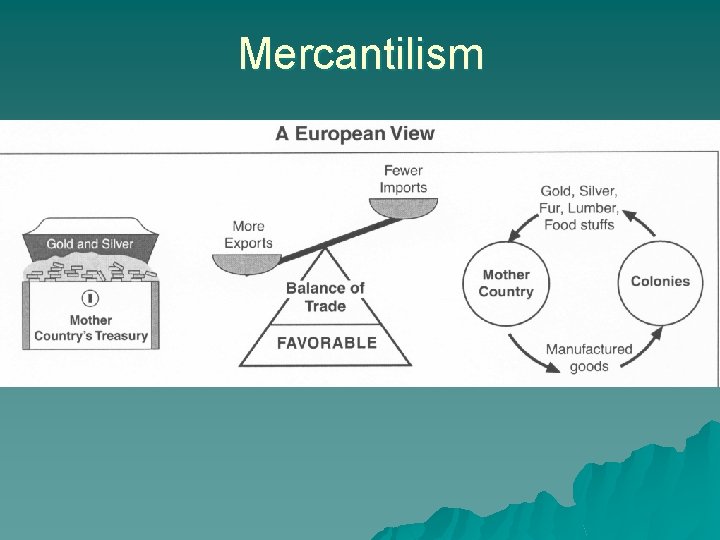 Mercantilism

A European View

Gold and Silver

Mother Country's Treasury

More Exports

Fewer Imports

Balance of Trade

FAVORABLE

Gold, Silver, Fur, Lumber, Food stuffs

Mother Country

Colonies

Manufactured goods